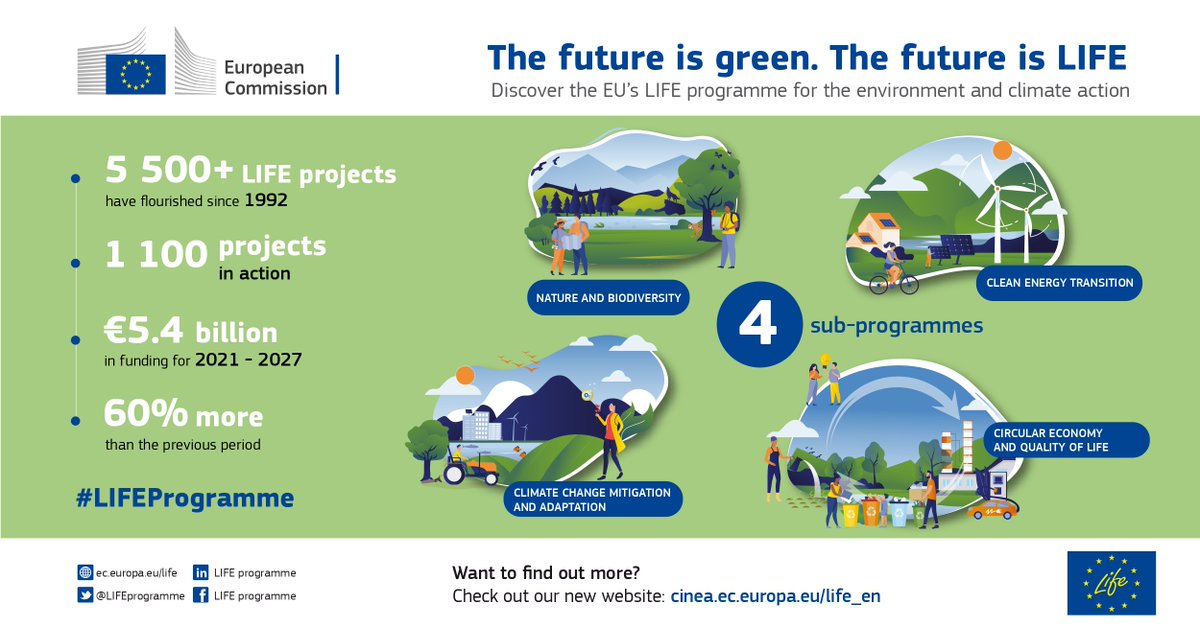 European Commission

The future is green. The future is LIFE

Discover the EU's LIFE programme for the environment and climate action

5 500+ LIFE projects have flourished since 1992

1 100 projects in action

€5.4 billion in funding for 2021 - 2027

60% more than the previous period

#LIFEProgramme

NATURE AND BIODIVERSITY

CLEAN ENERGY TRANSITION

4 sub-programmes

CLIMATE CHANGE MITIGATION AND ADAPTATION

CIRCULAR ECONOMY AND QUALITY OF LIFE

ec.europa.eu/life

LIFE programme

@LIFEprogramme

LIFE programme

Want to find out more?
Check out our new website: cinea.ec.europa.eu/life_en

Life